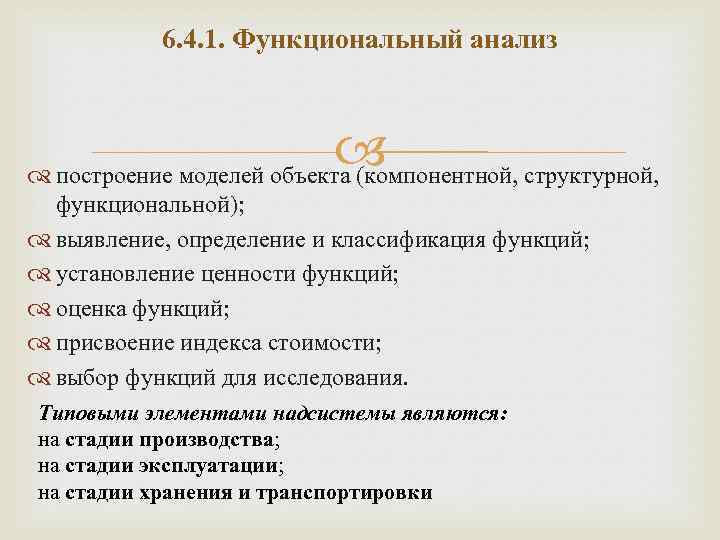 6.4.1. Функциональный анализ

построение моделей объекта (компонентной, структурной, функциональной);

выявление, определение и классификация функций;

установление ценности функций;

оценка функций;

присвоение индекса стоимости;

выбор функций для исследования.

Типовыми элементами надсистемы являются:
на стадии производства;
на стадии эксплуатации;
на стадии хранения и транспортировки